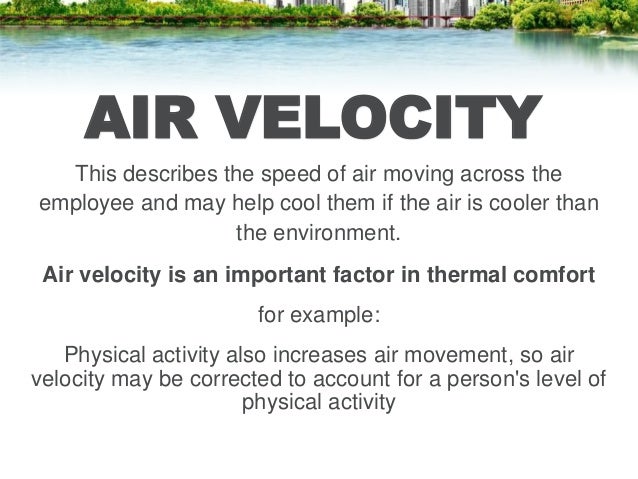 AIR VELOCITY

This describes the speed of air moving across the employee and may help cool them if the air is cooler than the environment.

Air velocity is an important factor in thermal comfort

for example:

Physical activity also increases air movement, so air velocity may be corrected to account for a person's level of physical activity